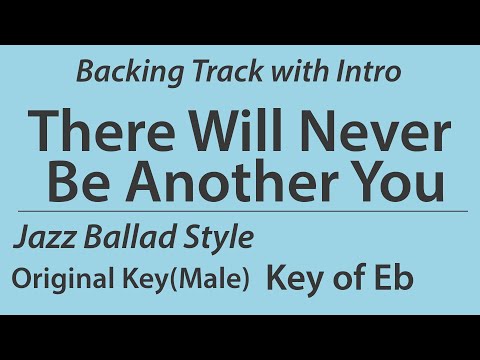 Backing Track with Intro

There Will Never Be Another You

Jazz Ballad Style

Original Key(Male) Key of Eb